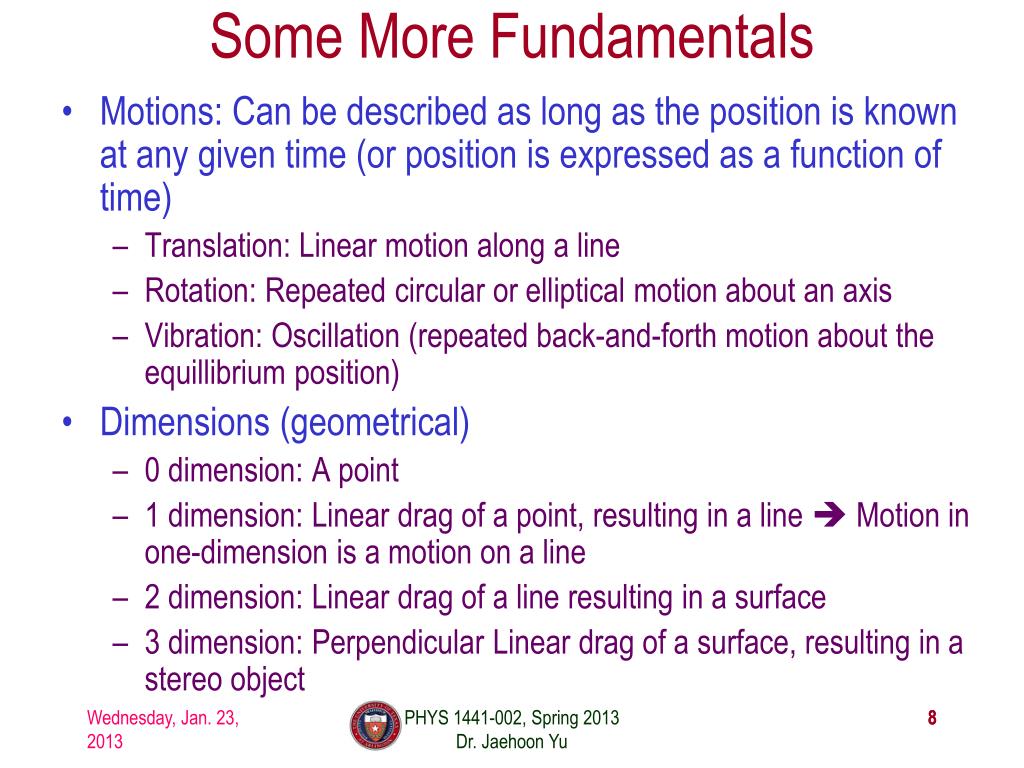 Some More Fundamentals

• Motions: Can be described as long as the position is known at any given time (or position is expressed as a function of time)
– Translation: Linear motion along a line
– Rotation: Repeated circular or elliptical motion about an axis
– Vibration: Oscillation (repeated back-and-forth motion about the equillibrium position)

• Dimensions (geometrical)
– 0 dimension: A point
– 1 dimension: Linear drag of a point, resulting in a line ➔ Motion in one-dimension is a motion on a line
– 2 dimension: Linear drag of a line resulting in a surface
– 3 dimension: Perpendicular Linear drag of a surface, resulting in a stereo object

Wednesday, Jan. 23, 2013

PHYS 1441-002, Spring 2013
Dr. Jaehoon Yu

8